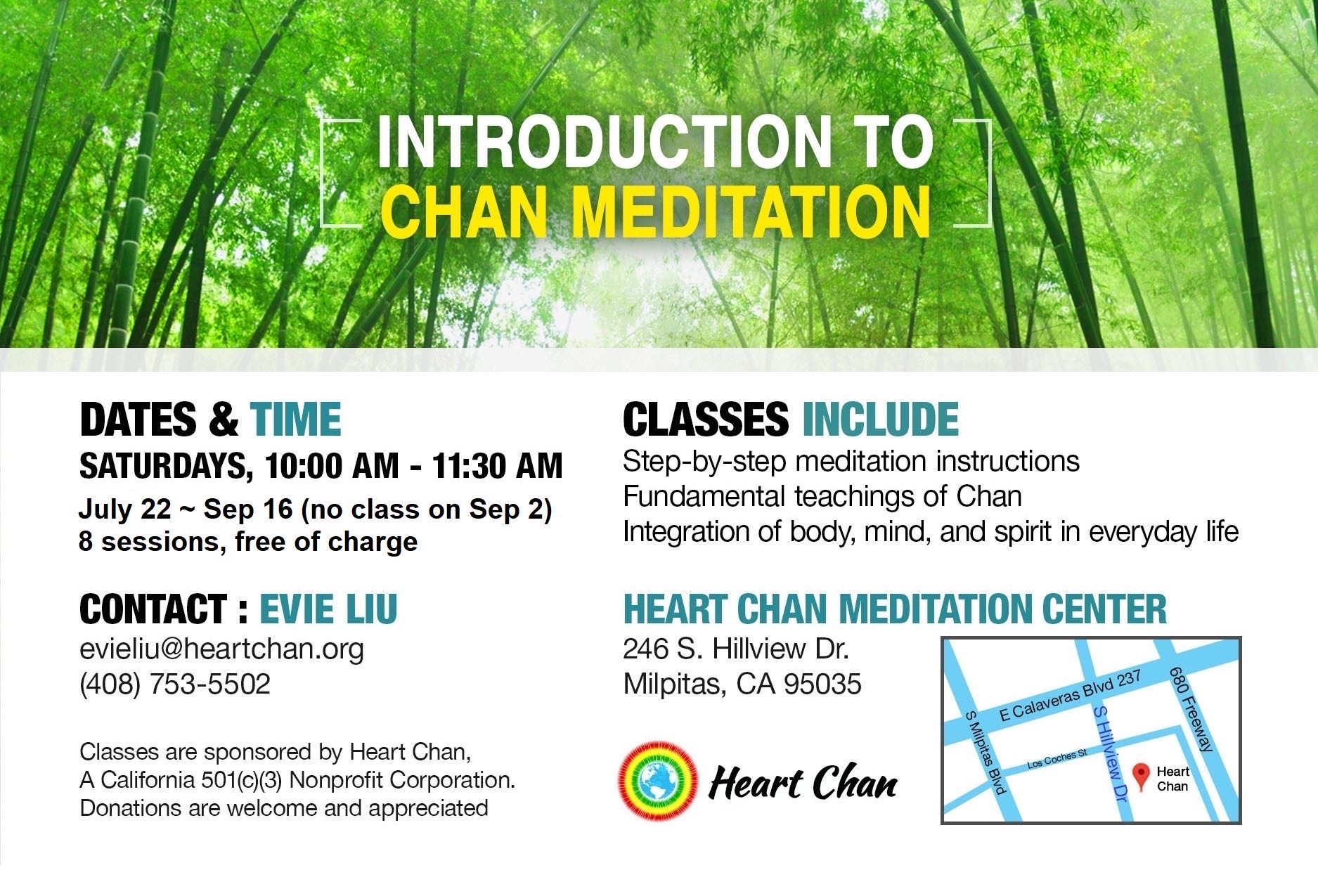 INTRODUCTION TO CHAN MEDITATION

DATES & TIME
SATURDAYS, 10:00 AM - 11:30 AM
July 22 ~ Sep 16 (no class on Sep 2)
8 sessions, free of charge

CONTACT : EVIE LIU
evieliu@heartchan.org
(408) 753-5502

Classes are sponsored by Heart Chan,
A California 501(c)(3) Nonprofit Corporation.
Donations are welcome and appreciated

CLASSES INCLUDE
Step-by-step meditation instructions
Fundamental teachings of Chan
Integration of body, mind, and spirit in everyday life

HEART CHAN MEDITATION CENTER
246 S. Hillview Dr.
Milpitas, CA 95035

Heart Chan

E Calaveras Blvd 237
680 Freeway
S Milpitas Blvd
S Hillview Dr
Los Coches St
Heart Chan